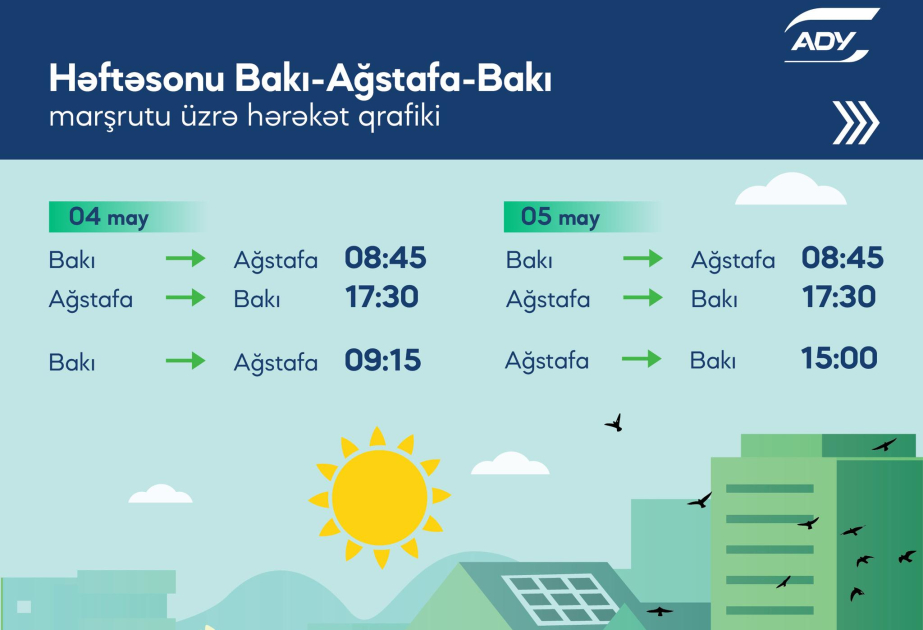 ADY

Həftəsonu Bakı-Ağstafa-Bakı
marşrutu üzrə hərəkət qrafiki

04 may
Bakı → Ağstafa 08:45
Ağstafa → Bakı 17:30

Bakı → Ağstafa 09:15

05 may
Bakı → Ağstafa 08:45
Ağstafa → Bakı 17:30

Ağstafa → Bakı 15:00